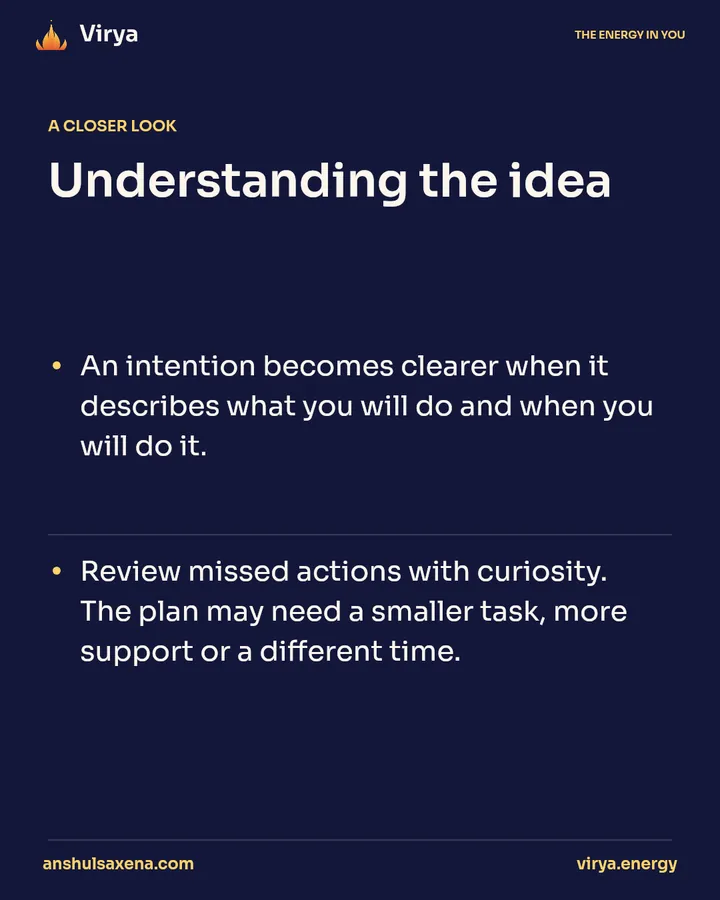 Virya

THE ENERGY IN YOU

A CLOSER LOOK

Understanding the idea

• An intention becomes clearer when it describes what you will do and when you will do it.

• Review missed actions with curiosity. The plan may need a smaller task, more support or a different time.

anshulsaxena.com

virya.energy